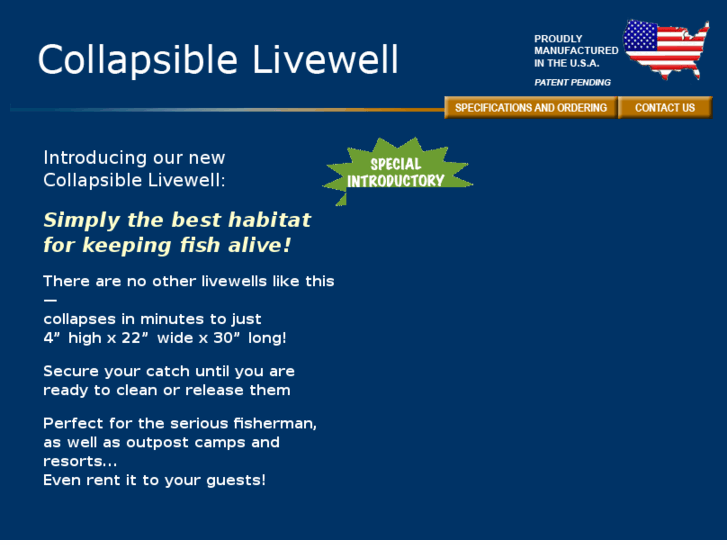 Collapsible Livewell

PROUDLY MANUFACTURED IN THE U.S.A.

PATENT PENDING

SPECIFICATIONS AND ORDERING

CONTACT US

Introducing our new Collapsible Livewell:

SPECIAL INTRODUCTORY

Simply the best habitat for keeping fish alive!

There are no other livewells like this — collapses in minutes to just 4” high x 22” wide x 30” long!

Secure your catch until you are ready to clean or release them

Perfect for the serious fisherman, as well as outpost camps and resorts...
Even rent it to your guests!